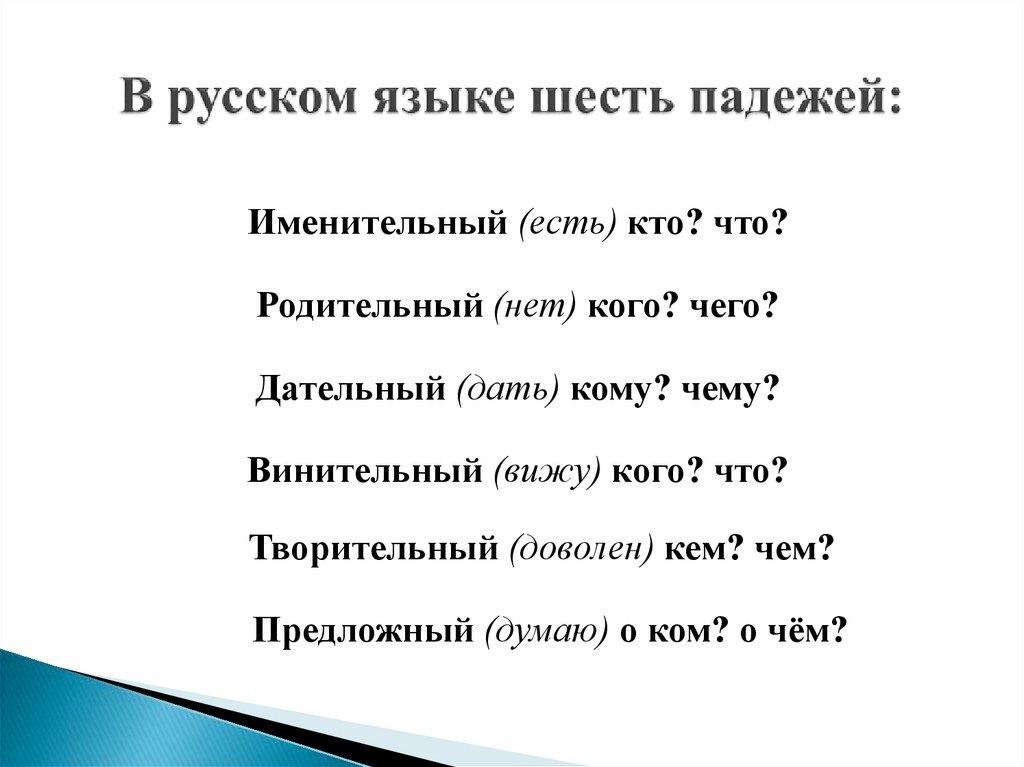 В русском языке шесть падежей:

Именительный (есть) кто? что?

Родительный (нет) кого? чего?

Дательный (дать) кому? чему?

Винительный (вижу) кого? что?

Творительный (доволен) кем? чем?

Предложный (думаю) о ком? о чём?